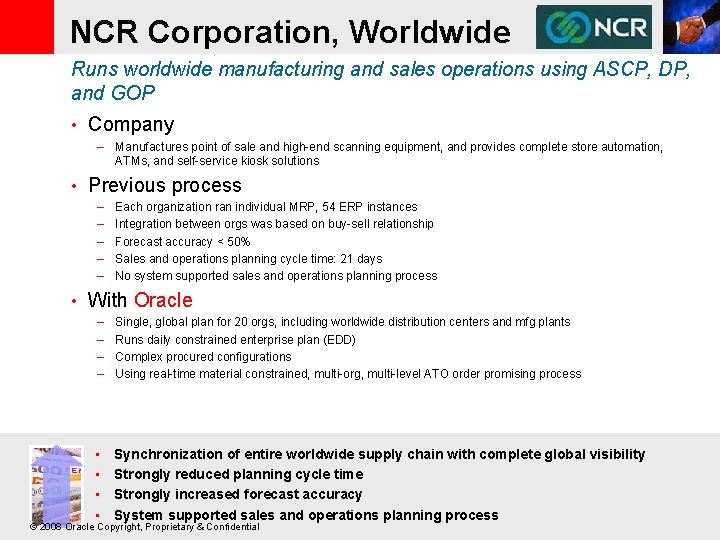 NCR Corporation, Worldwide

NCR

Runs worldwide manufacturing and sales operations using ASCP, DP, and GOP

• Company
– Manufactures point of sale and high-end scanning equipment, and provides complete store automation, ATMs, and self-service kiosk solutions

• Previous process
– Each organization ran individual MRP, 54 ERP instances
– Integration between orgs was based on buy-sell relationship
– Forecast accuracy < 50%
– Sales and operations planning cycle time: 21 days
– No system supported sales and operations planning process

• With Oracle
– Single, global plan for 20 orgs, including worldwide distribution centers and mfg plants
– Runs daily constrained enterprise plan (EDD)
– Complex procured configurations
– Using real-time material constrained, multi-org, multi-level ATO order promising process

▪ Synchronization of entire worldwide supply chain with complete global visibility
▪ Strongly reduced planning cycle time
▪ Strongly increased forecast accuracy
▪ System supported sales and operations planning process

© 2008 Oracle Copyright, Proprietary & Confidential